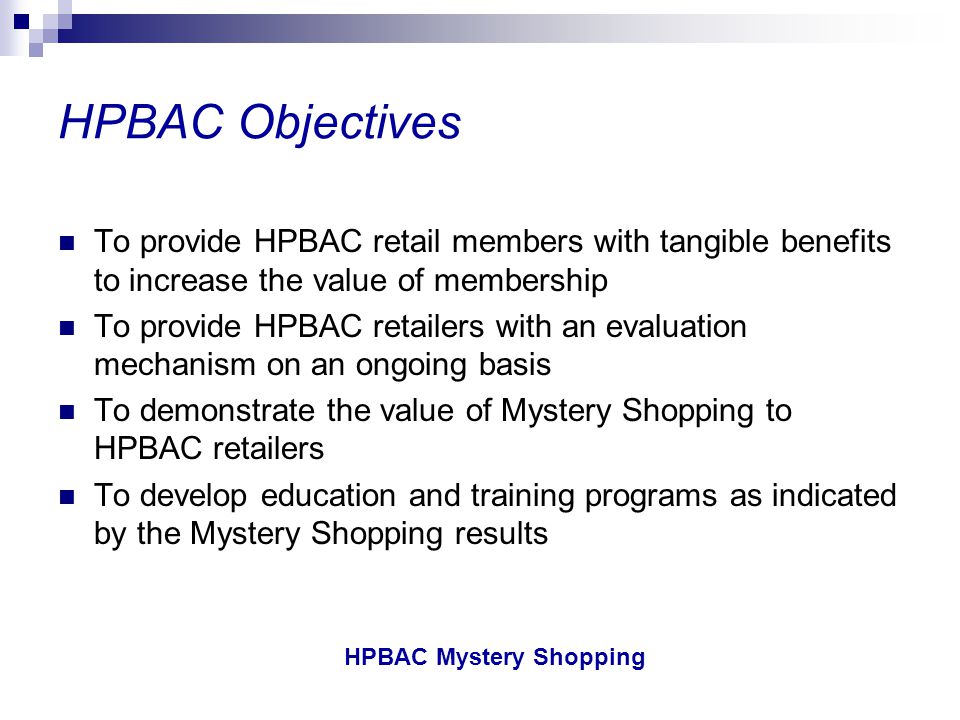 HPBAC Objectives

- To provide HPBAC retail members with tangible benefits to increase the value of membership
- To provide HPBAC retailers with an evaluation mechanism on an ongoing basis
- To demonstrate the value of Mystery Shopping to HPBAC retailers
- To develop education and training programs as indicated by the Mystery Shopping results

HPBAC Mystery Shopping